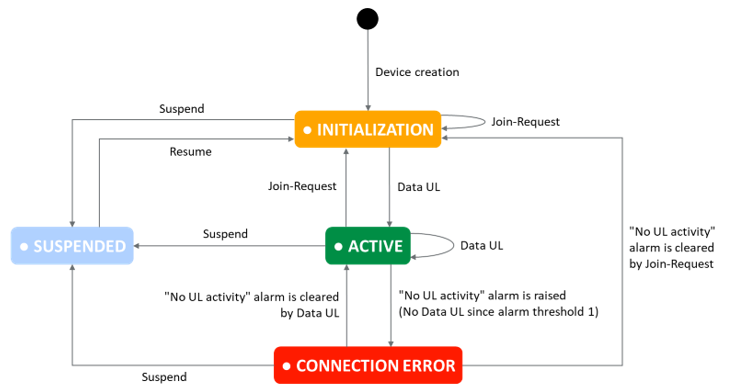 Device creation

Suspend

● INITIALIZATION

Join-Request

Resume

Join-Request

Data UL

● SUSPENDED

Suspend

● ACTIVE

Data UL

"No UL activity" alarm is cleared by Join-Request

"No UL activity" alarm is cleared by Data UL

"No UL activity" alarm is raised (No Data UL since alarm threshold 1)

Suspend

● CONNECTION ERROR